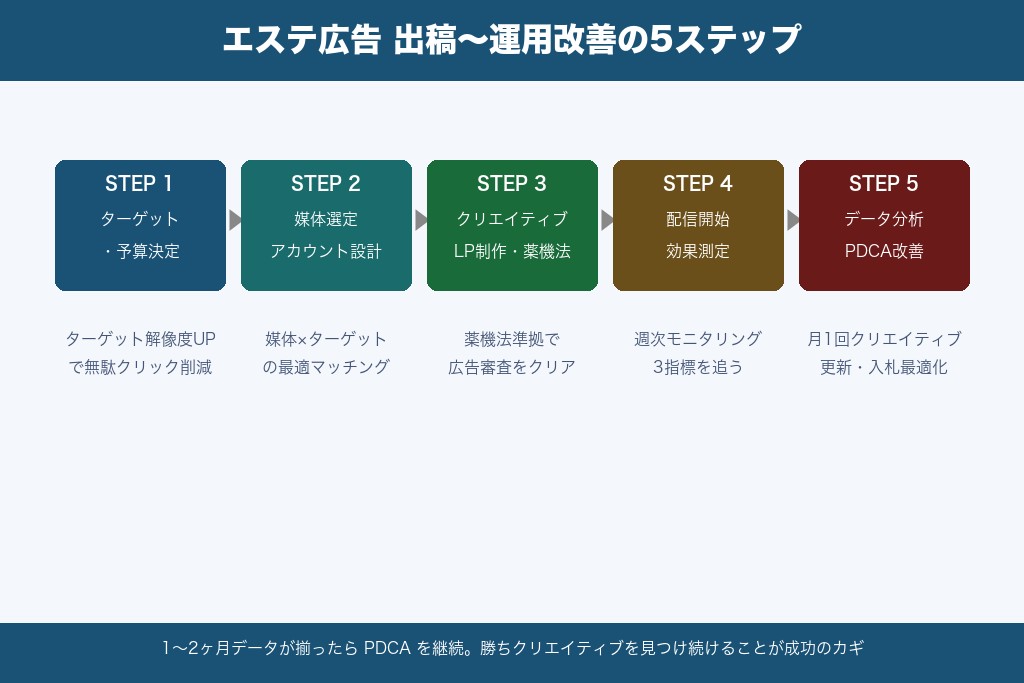 エステ広告 出稿〜運用改善の5ステップ

STEP 1
ターゲット
・予算決定

STEP 2
媒体選定
アカウント設計

STEP 3
クリエイティブ
LP制作・薬機法

STEP 4
配信開始
効果測定

STEP 5
データ分析
PDCA改善

ターゲット解像度UP
で無駄クリック削減

媒体×ターゲット
の最適マッチング

薬機法準拠で
広告審査をクリア

週次モニタリング
3指標を追う

月1回クリエイティブ
更新・入札最適化

1〜2ヶ月データが揃ったら PDCA を継続。勝ちクリエイティブを見つけ続けることが成功のカギ